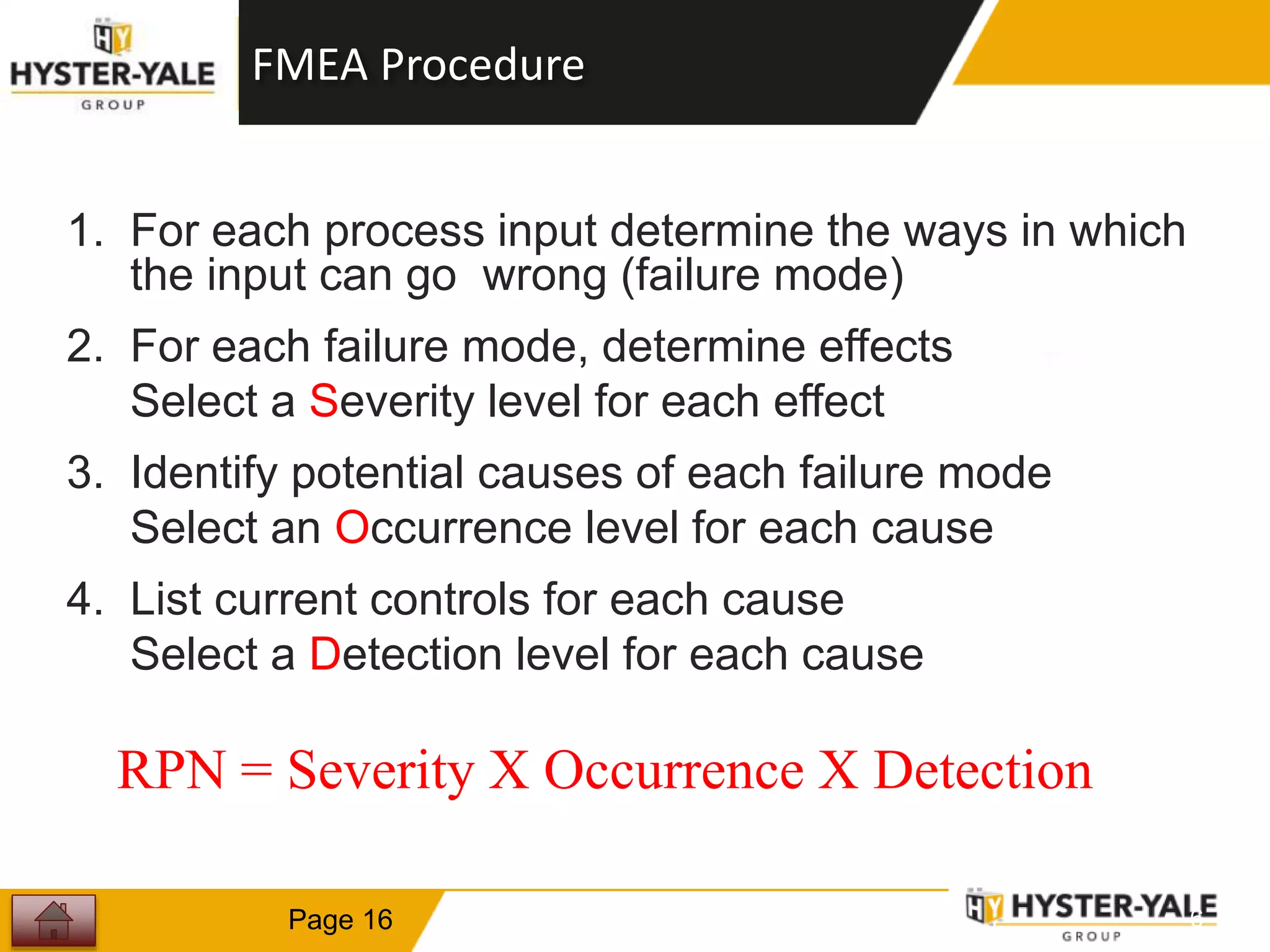 HY HYSTER-YALE GROUP

FMEA Procedure

1. For each process input determine the ways in which the input can go  wrong (failure mode)

2. For each failure mode, determine effects
Select a Severity level for each effect

3. Identify potential causes of each failure mode
Select an Occurrence level for each cause

4. List current controls for each cause
Select a Detection level for each cause

RPN = Severity X Occurrence X Detection

Page 16

HY HYSTER-YALE GROUP